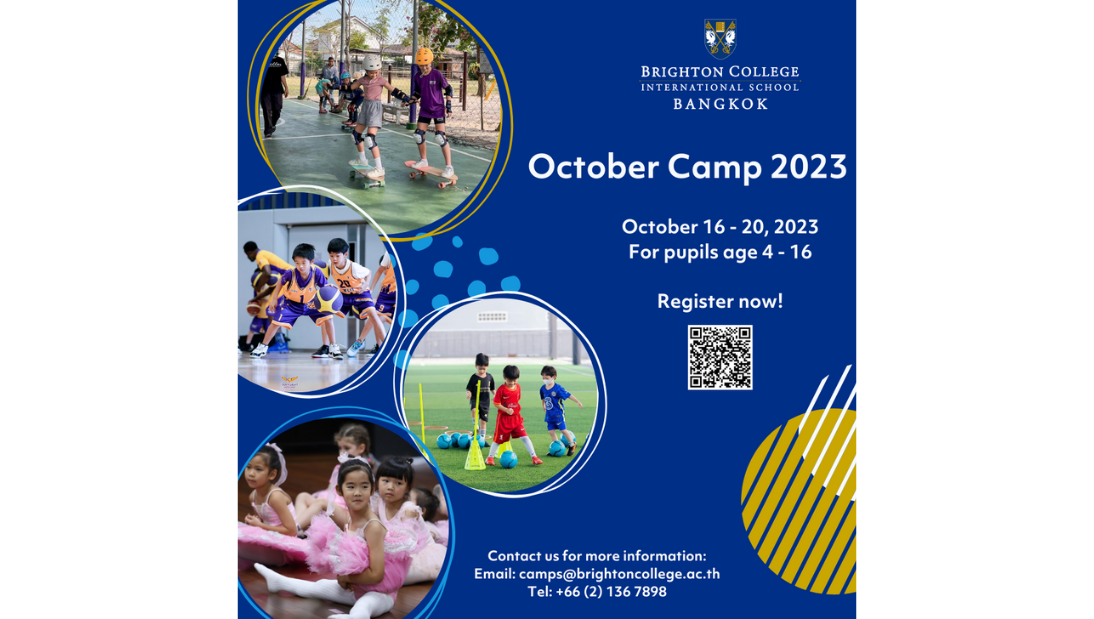 BRIGHTON COLLEGE
INTERNATIONAL SCHOOL
BANGKOK

October Camp 2023

October 16 - 20, 2023
For pupils age 4 - 16

Register now!

Contact us for more information:
Email: camps@brightoncollege.ac.th
Tel: +66 (2) 136 7898